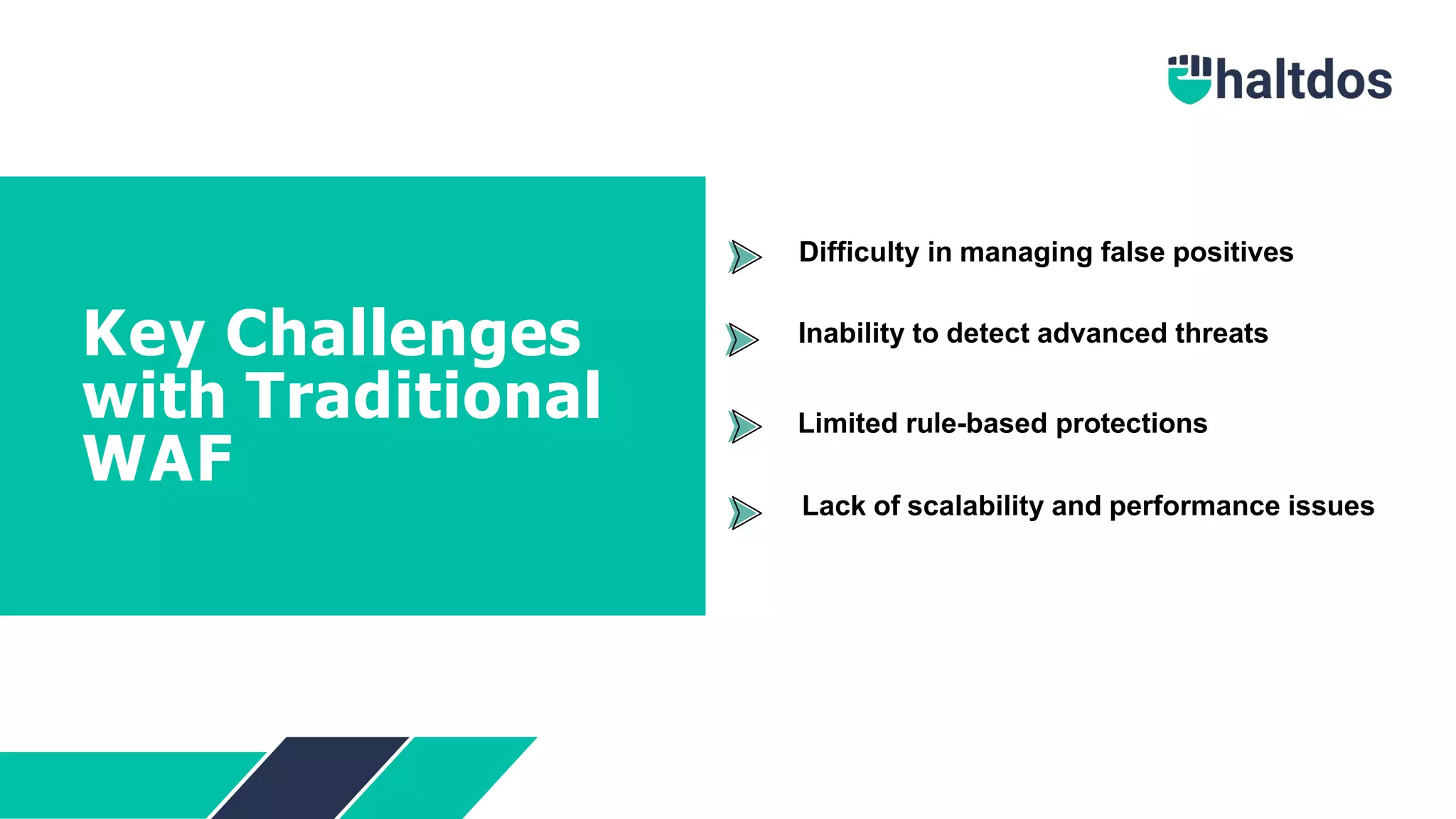 haltdos

Key Challenges with Traditional WAF

Difficulty in managing false positives

Inability to detect advanced threats

Limited rule-based protections

Lack of scalability and performance issues